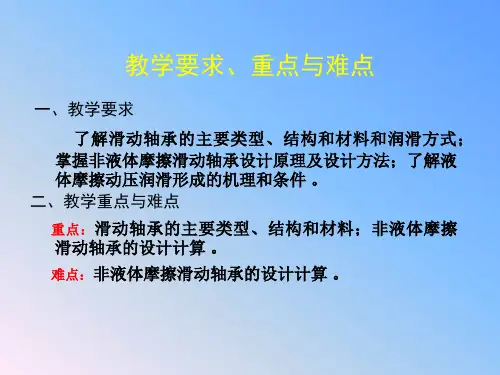 教学要求、重点与难点

一、教学要求

了解滑动轴承的主要类型、结构和材料和润滑方式；掌握非液体摩擦滑动轴承设计原理及设计方法；了解液体摩擦动压润滑形成的机理和条件 。

二、教学重点与难点

重点：滑动轴承的主要类型、结构和材料；非液体摩擦滑动轴承的设计计算 。

难点：非液体摩擦滑动轴承的设计计算 。